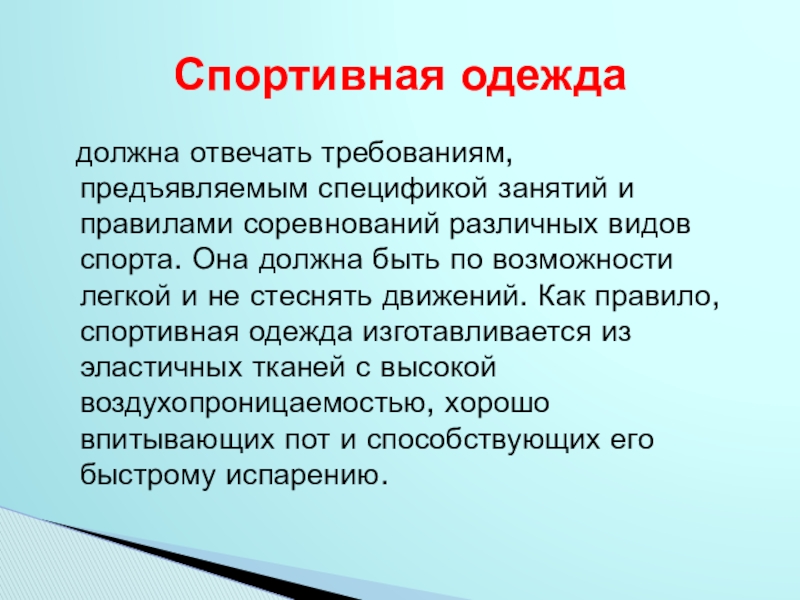 Спортивная одежда

должна отвечать требованиям, предъявляемым спецификой занятий и правилами соревнований различных видов спорта. Она должна быть по возможности легкой и не стеснять движений. Как правило, спортивная одежда изготавливается из эластичных тканей с высокой воздухопроницаемостью, хорошо впитывающих пот и способствующих его быстрому испарению.